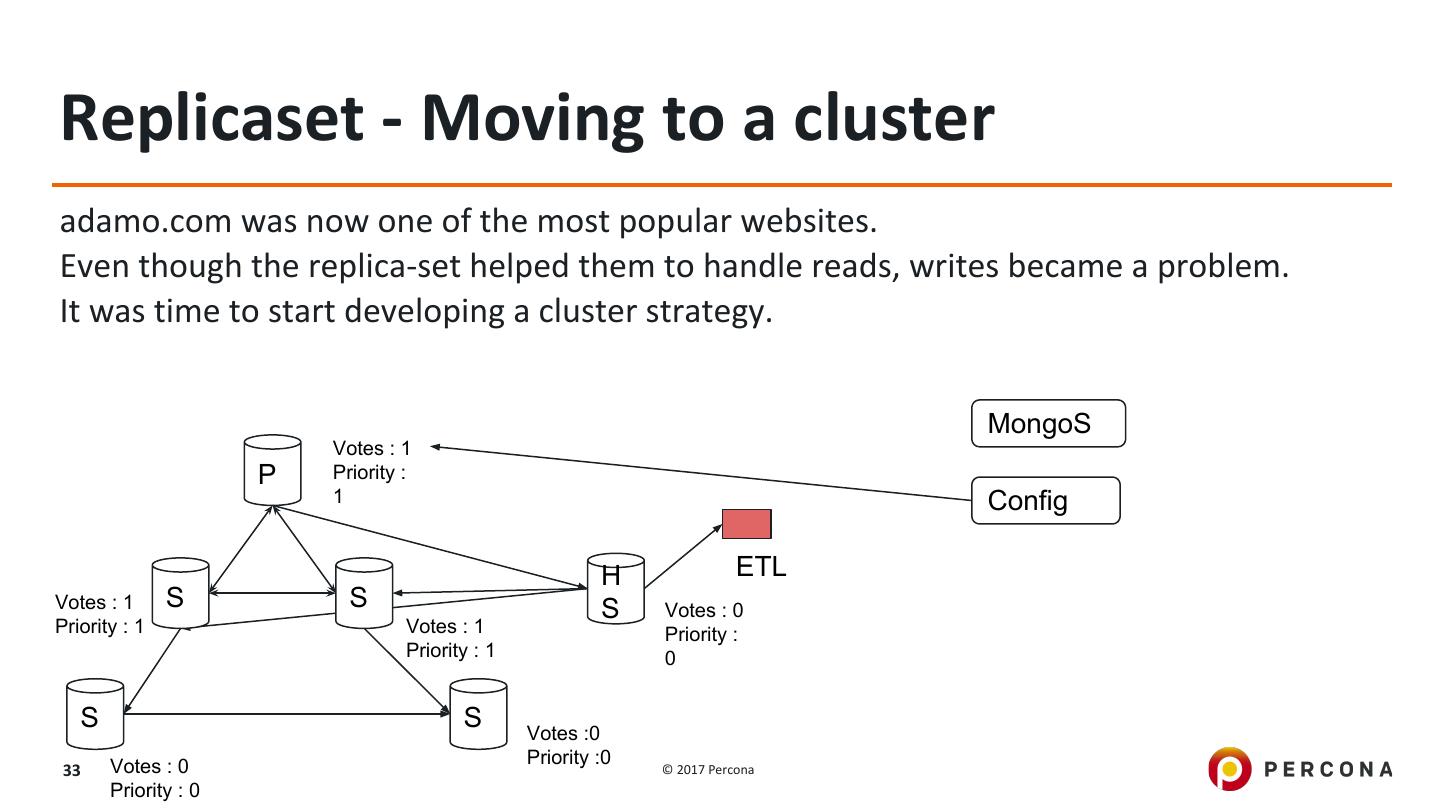 Replicaset - Moving to a cluster

adamo.com was now one of the most popular websites.
Even though the replica-set helped them to handle reads, writes became a problem.
It was time to start developing a cluster strategy.

MongoS

Config

P

Votes : 1
Priority : 1

ETL

S

Votes : 1
Priority : 1

S

Votes : 1
Priority : 1

H S

Votes : 0
Priority : 0

S

Votes : 0
Priority : 0

S

Votes :0
Priority :0

33

© 2017 Percona

PERCONA